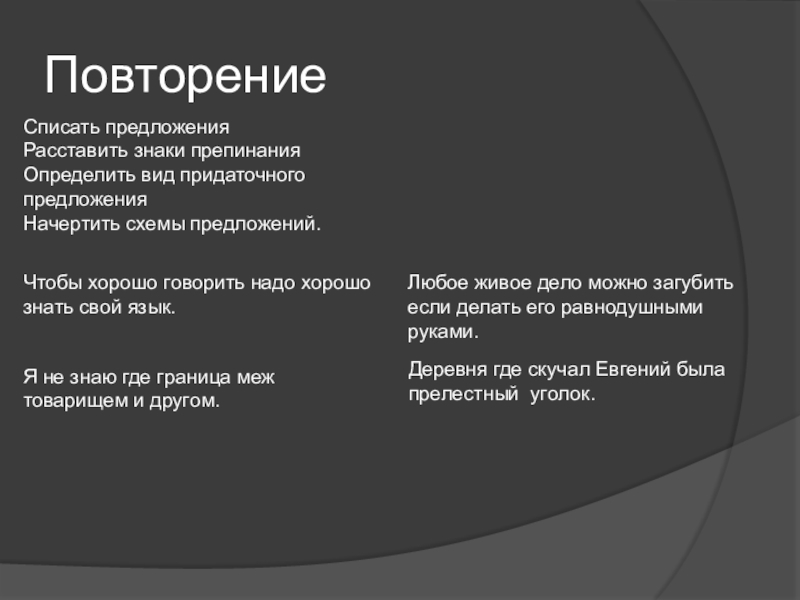 Повторение

Списать предложения
Расставить знаки препинания
Определить вид придаточного предложения
Начертить схемы предложений.

Чтобы хорошо говорить надо хорошо знать свой язык.

Я не знаю где граница меж товарищем и другом.

Любое живое дело можно загубить если делать его равнодушными руками.

Деревня где скучал Евгений была прелестный уголок.